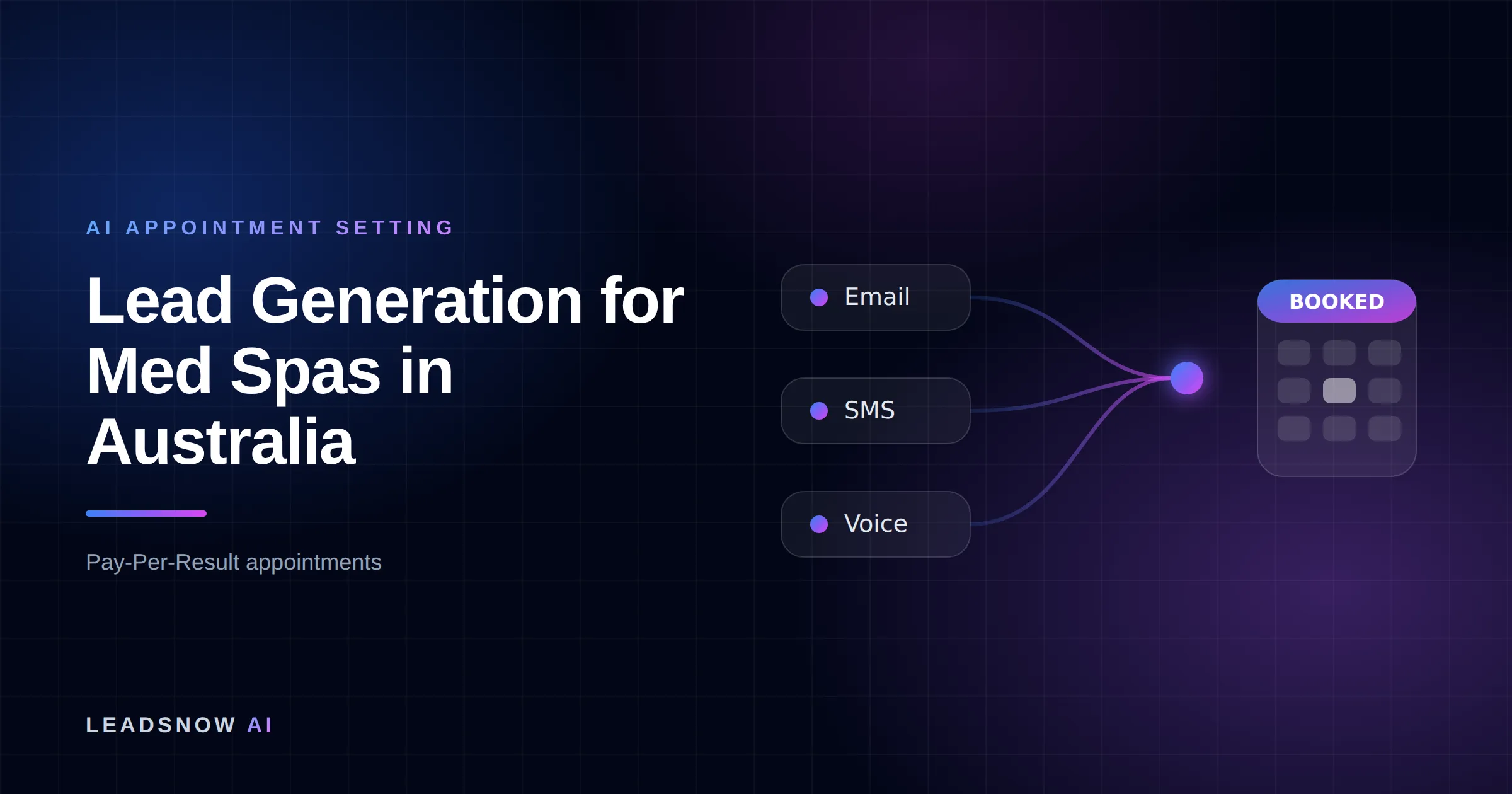 AI APPOINTMENT SETTING

Lead Generation for Med Spas in Australia

Pay-Per-Result appointments

Email

SMS

Voice

BOOKED

LEADSNOW AI